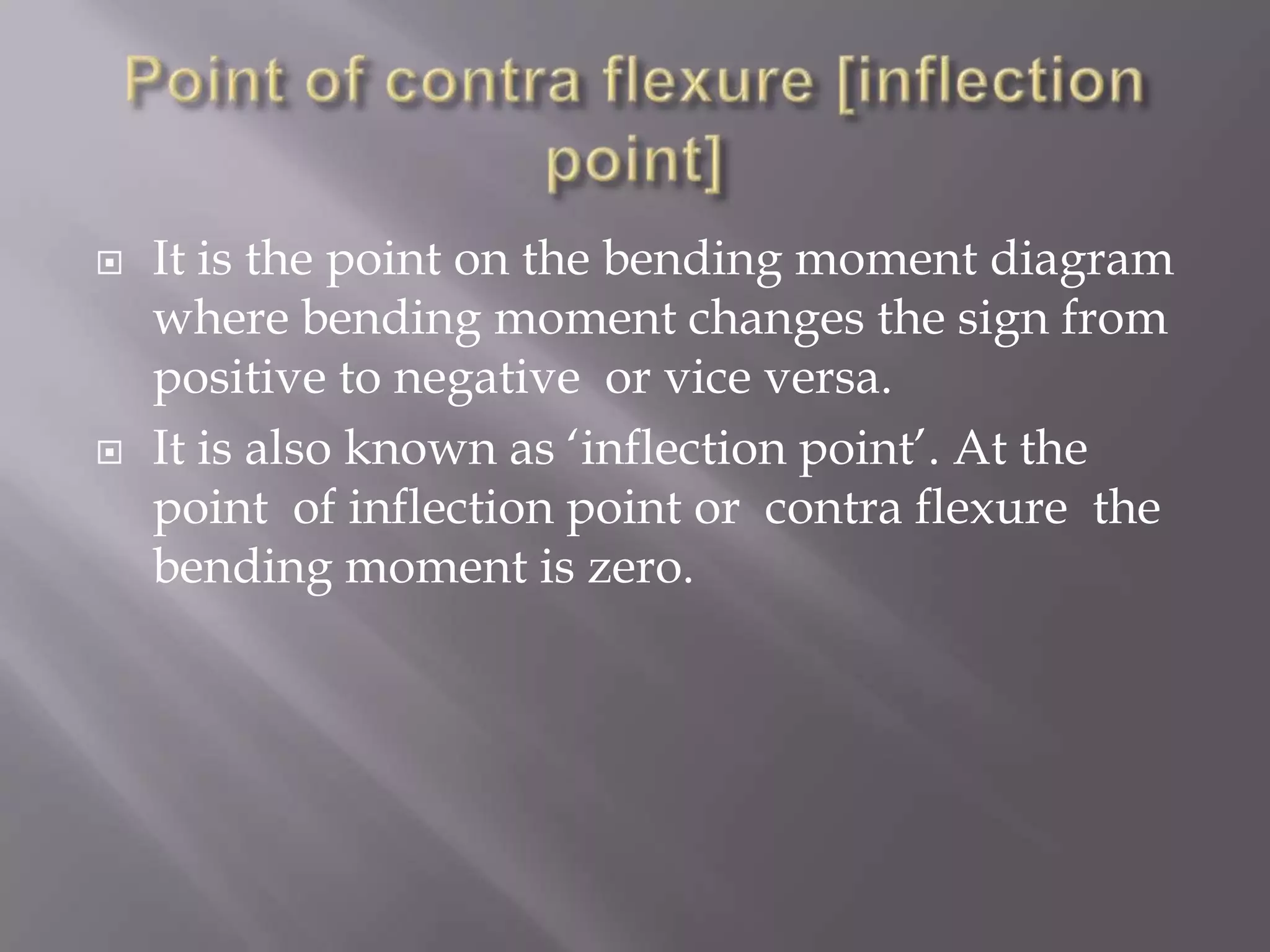 Point of contra flexure [inflection point]

It is the point on the bending moment diagram where bending moment changes the sign from positive to negative or vice versa.

It is also known as ‘inflection point’. At the point of inflection point or contra flexure the bending moment is zero.